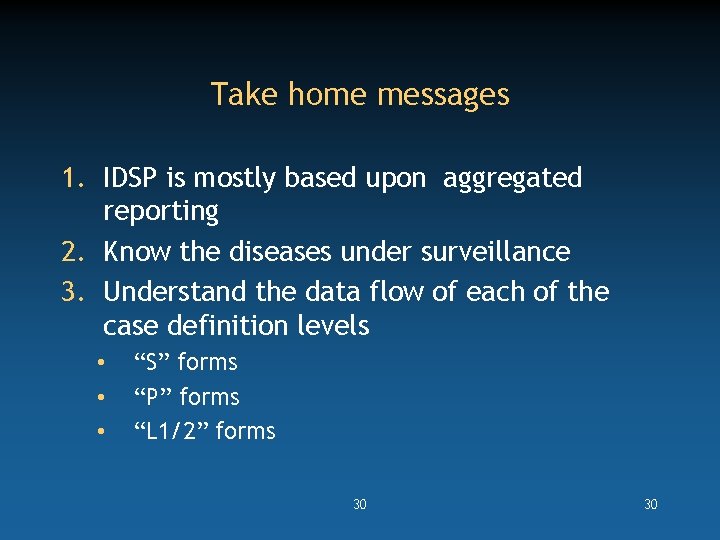 Take home messages

1. IDSP is mostly based upon aggregated reporting
2. Know the diseases under surveillance
3. Understand the data flow of each of the case definition levels
• “S” forms
• “P” forms
• “L1/2” forms

30

30